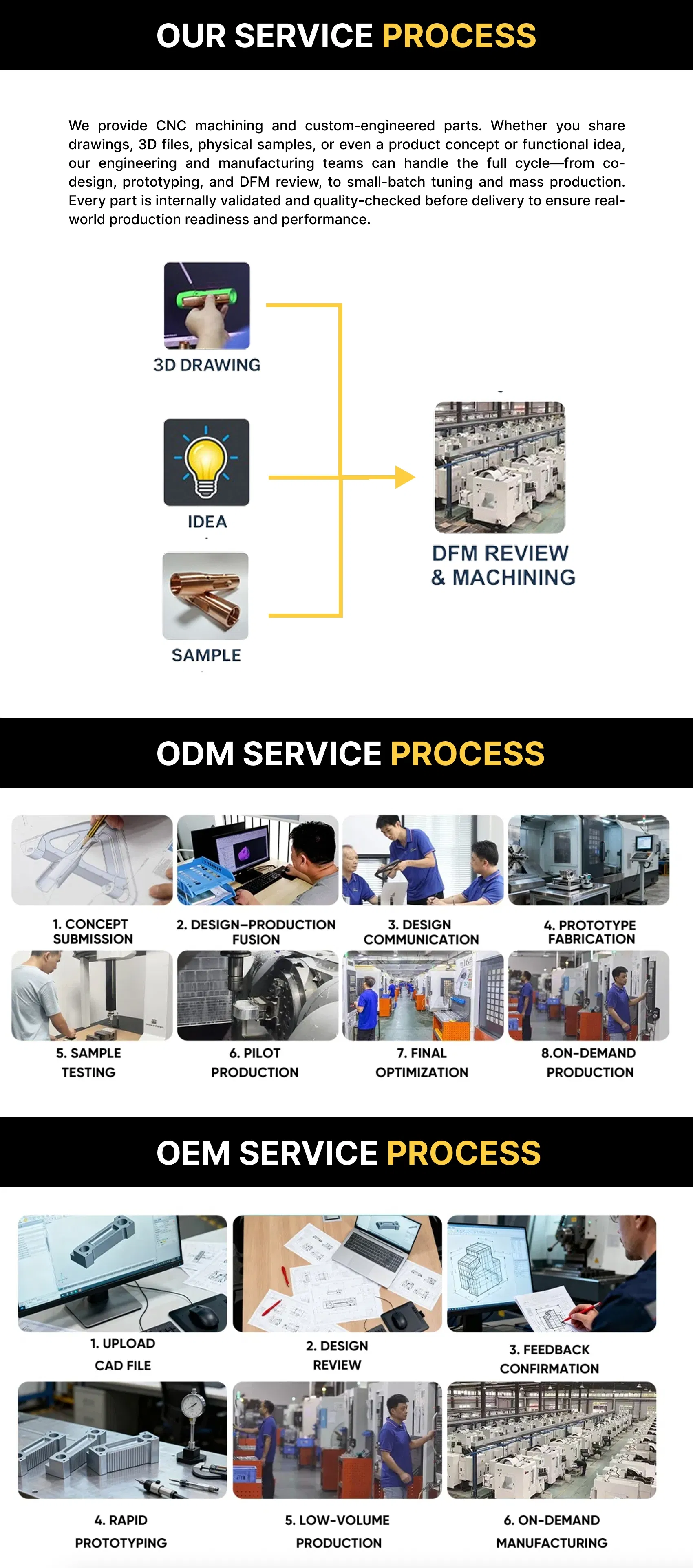 OUR SERVICE PROCESS

We provide CNC machining and custom-engineered parts. Whether you share drawings, 3D files, physical samples, or even a product concept or functional idea, our engineering and manufacturing teams can handle the full cycle—from co-design, prototyping, and DFM review, to small-batch tuning and mass production. Every part is internally validated and quality-checked before delivery to ensure real-world production readiness and performance.

3D DRAWING

IDEA

SAMPLE

DFM REVIEW & MACHINING

ODM SERVICE PROCESS

1. CONCEPT SUBMISSION

2. DESIGN–PRODUCTION FUSION

3. DESIGN COMMUNICATION

4. PROTOTYPE FABRICATION

5. SAMPLE TESTING

6. PILOT PRODUCTION

7. FINAL OPTIMIZATION

8.ON-DEMAND PRODUCTION

OEM SERVICE PROCESS

1. UPLOAD CAD FILE

2. DESIGN REVIEW

3. FEEDBACK CONFIRMATION

4. RAPID PROTOTYPING

5. LOW-VOLUME PRODUCTION

6. ON-DEMAND MANUFACTURING